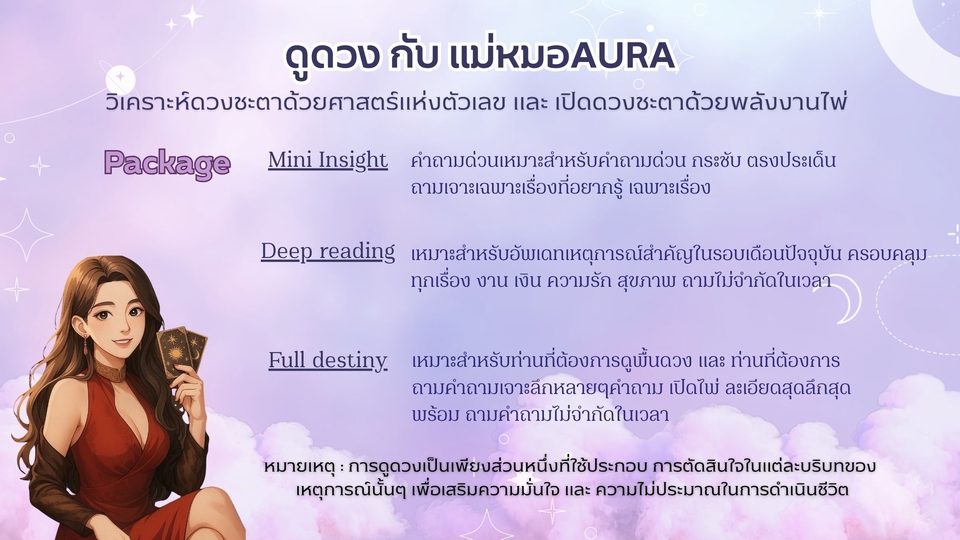 ดูดวง กับ แม่หมอAURA
วิเคราะห์ดวงชะตาด้วยศาสตร์แห่งตัวเลข และ เปิดดวงชะตาด้วยพลังงานไพ่

Package

Mini Insight
คำถามด่วนเหมาะสำหรับคำถามด่วน กระชับ ตรงประเด็น ถามเจาะเฉพาะเรื่องที่อยากรู้ เฉพาะเรื่อง

Deep reading
เหมาะสำหรับอัพเดทเหตุการณ์สำคัญในรอบเดือนปัจจุบัน ครอบคลุมทุกเรื่อง งาน เงิน ความรัก สุขภาพ ถามไม่จำกัดในเวลา

Full destiny
เหมาะสำหรับท่านที่ต้องการดูพื้นดวง และ ท่านที่ต้องการถามคำถามเจาะลึกหลายๆคำถาม เปิดไพ่ ละเอียดสุดลึกสุด พร้อม ถามคำถามไม่จำกัดในเวลา

หมายเหตุ : การดูดวงเป็นเพียงส่วนหนึ่งที่ใช้ประกอบ การตัดสินใจในแต่ละบริบทของเหตุการณ์นั้นๆ เพื่อเสริมความมั่นใจ และ ความไม่ประมาณในการดำเนินชีวิต